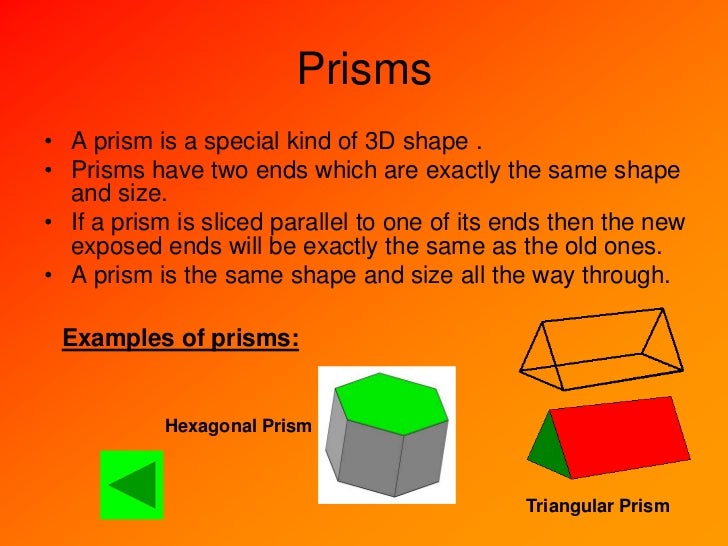 Prisms

• A prism is a special kind of 3D shape .
• Prisms have two ends which are exactly the same shape and size.
• If a prism is sliced parallel to one of its ends then the new exposed ends will be exactly the same as the old ones.
• A prism is the same shape and size all the way through.

Examples of prisms:

Hexagonal Prism

Triangular Prism